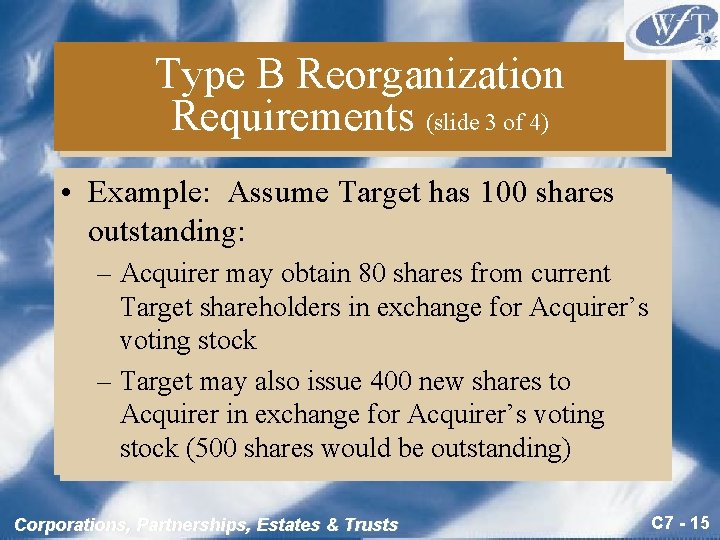 WfT

Type B Reorganization Requirements (slide 3 of 4)

• Example: Assume Target has 100 shares outstanding:
– Acquirer may obtain 80 shares from current Target shareholders in exchange for Acquirer's voting stock
– Target may also issue 400 new shares to Acquirer in exchange for Acquirer's voting stock (500 shares would be outstanding)

Corporations, Partnerships, Estates & Trusts

C7 - 15